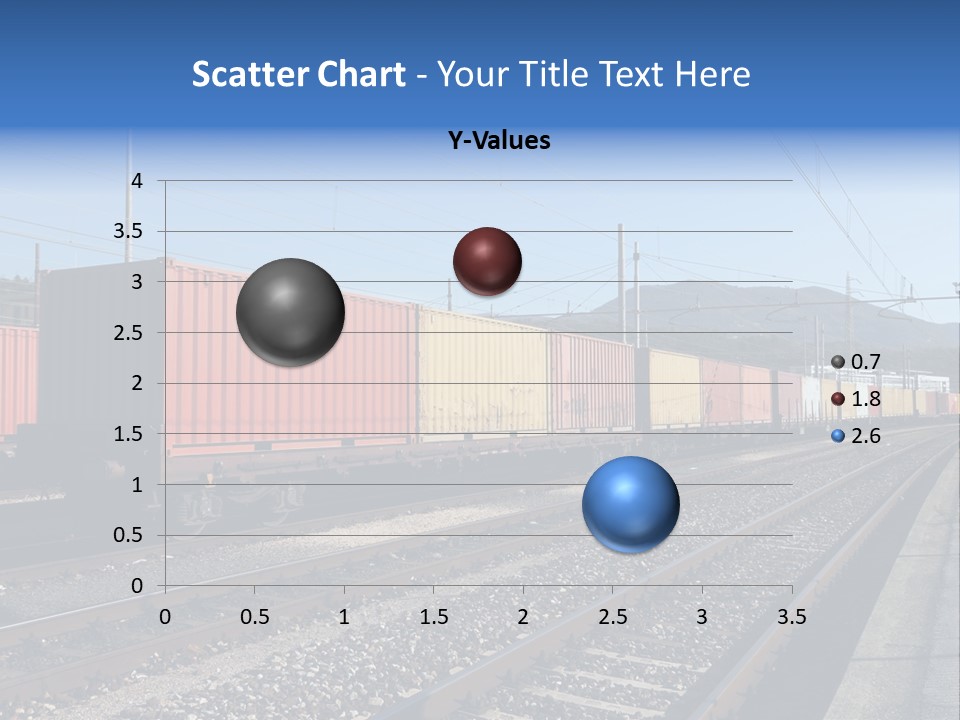 Scatter Chart - Your Title Text Here

Y-Values

4
3.5
3
2.5
2
1.5
1
0.5
0

0 0.5 1 1.5 2 2.5 3 3.5

0.7
1.8
2.6